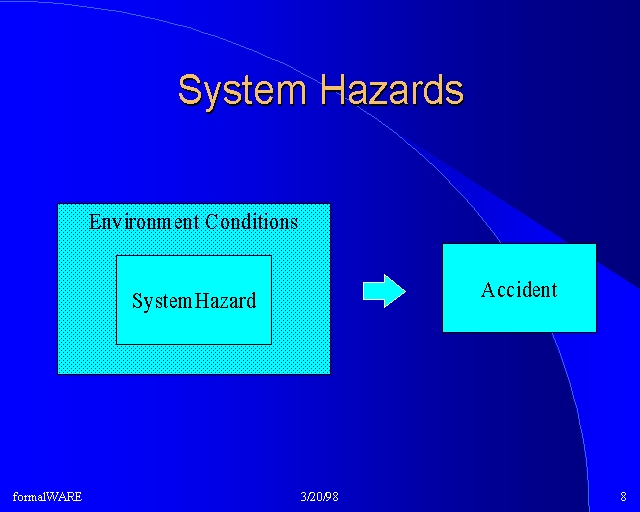 System Hazards

Environment Conditions

System Hazard

Accident

formalWARE

3/20/98

8